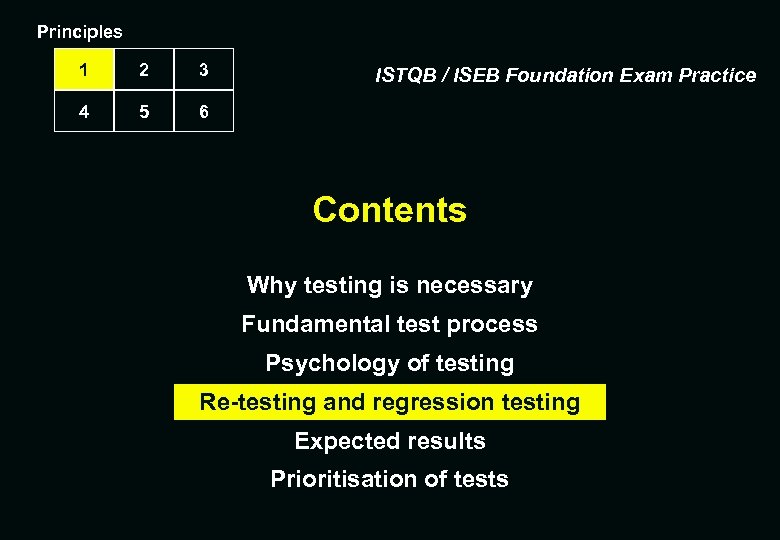 Principles

| 1 | 2 | 3 |
|---|---|---|
| 4 | 5 | 6 |

ISTQB / ISEB Foundation Exam Practice

Contents

Why testing is necessary

Fundamental test process

Psychology of testing

Re-testing and regression testing

Expected results

Prioritisation of tests